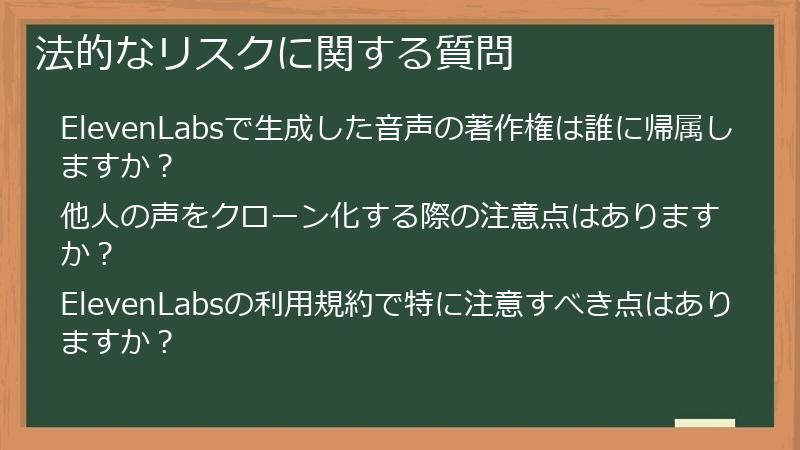 法的なリスクに関する質問

ElevenLabsで生成した音声の著作権は誰に帰属しますか？

他人の声をクローン化する際の注意点はありますか？

ElevenLabsの利用規約で特に注意すべき点はありますか？